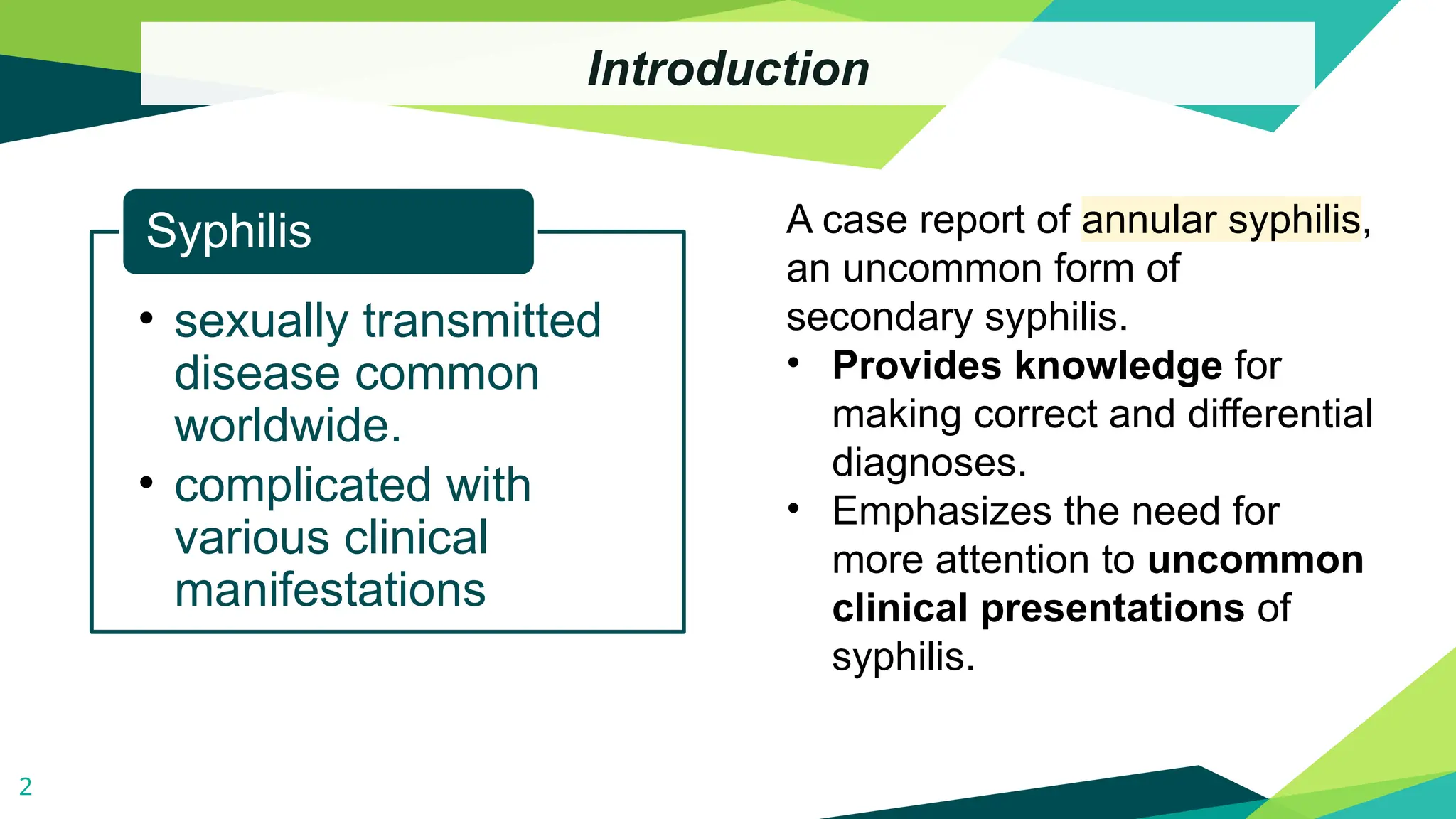 Introduction

Syphilis

• sexually transmitted disease common worldwide.
• complicated with various clinical manifestations

A case report of annular syphilis, an uncommon form of secondary syphilis.

• Provides knowledge for making correct and differential diagnoses.
• Emphasizes the need for more attention to uncommon clinical presentations of syphilis.

2